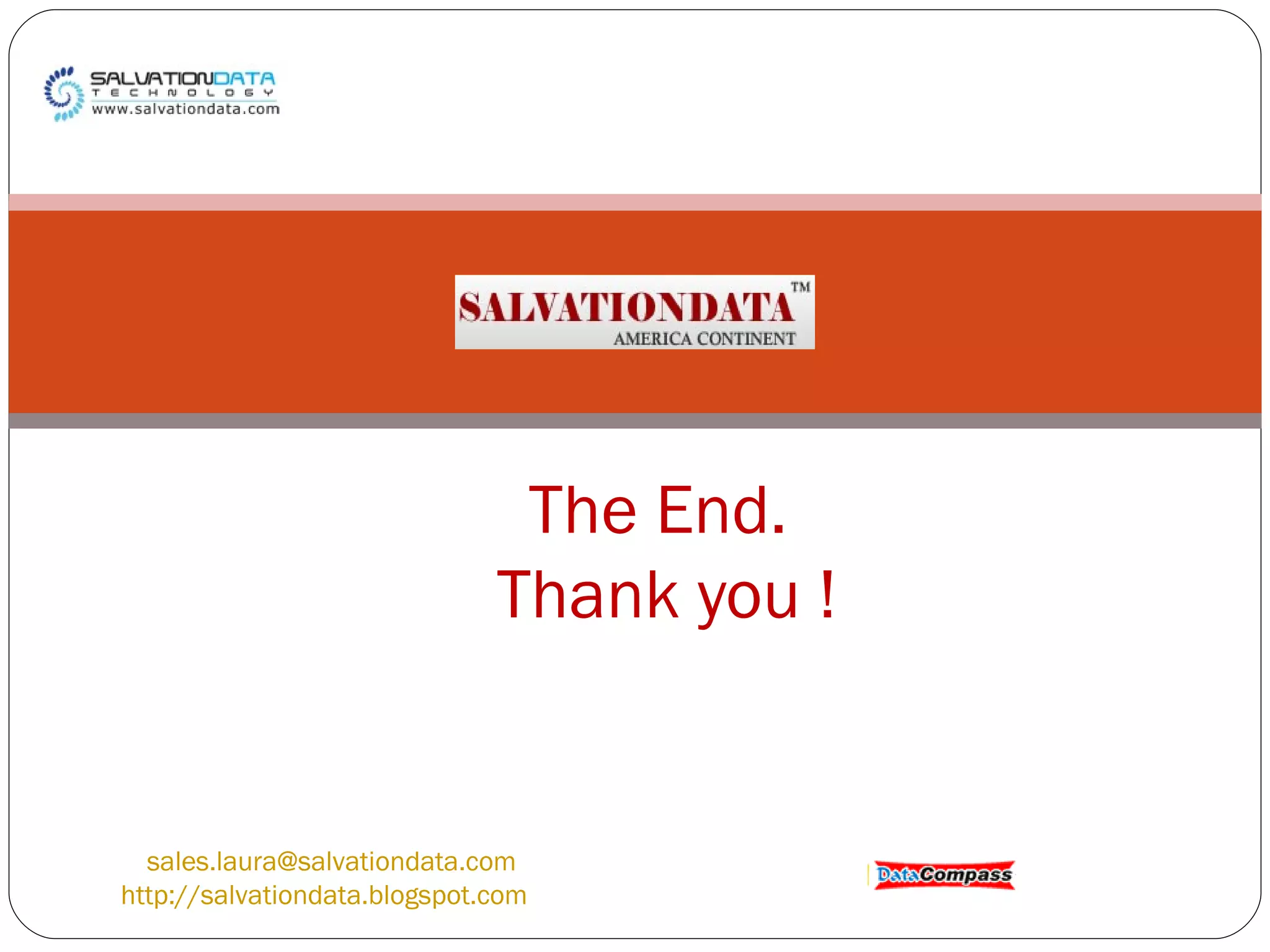 SALVATIONDATA
TECHNOLOGY
www.salvationdata.com

SALVATIONDATA™
AMERICA CONTINENT

The End.
Thank you !

sales.laura@salvationdata.com
http://salvationdata.blogspot.com

DataCompass